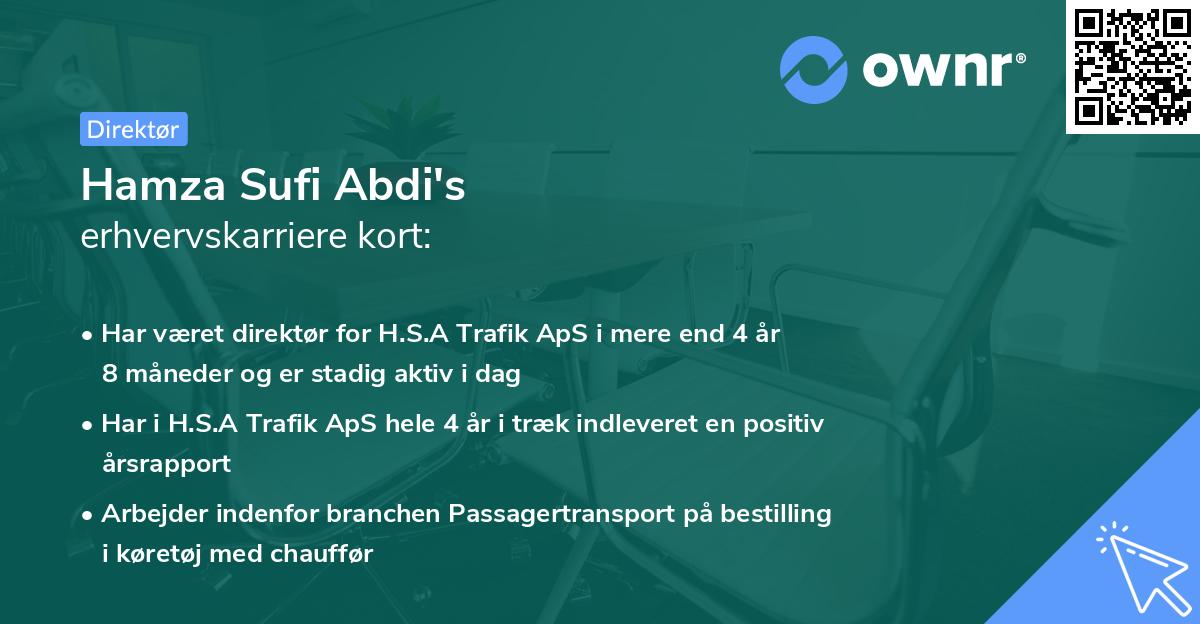 ownr®

Direktør

Hamza Sufi Abdi's
erhvervskarriere kort:

• Har været direktør for H.S.A Trafik ApS i mere end 4 år 8 måneder og er stadig aktiv i dag

• Har i H.S.A Trafik ApS hele 4 år i træk indleveret en positiv årsrapport

• Arbejder indenfor branchen Passagertransport på bestilling i køretøj med chauffør